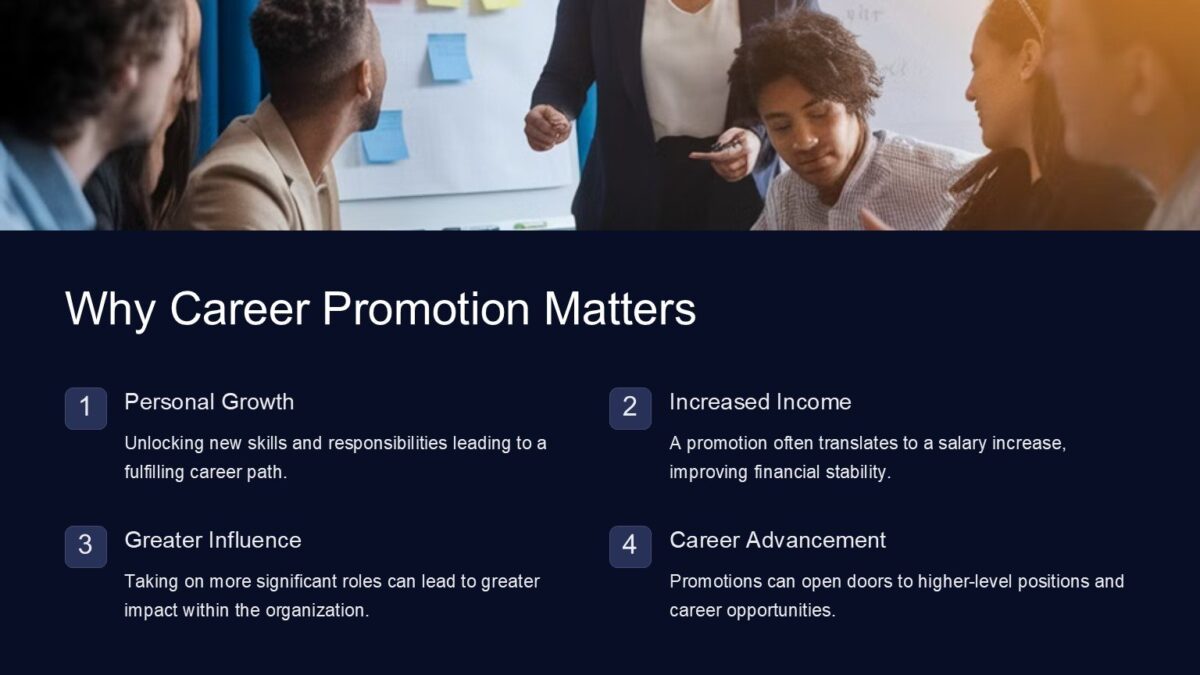 Why Career Promotion Matters

1

Personal Growth

Unlocking new skills and responsibilities leading to a fulfilling career path.

2

Increased Income

A promotion often translates to a salary increase, improving financial stability.

3

Greater Influence

Taking on more significant roles can lead to greater impact within the organization.

4

Career Advancement

Promotions can open doors to higher-level positions and career opportunities.